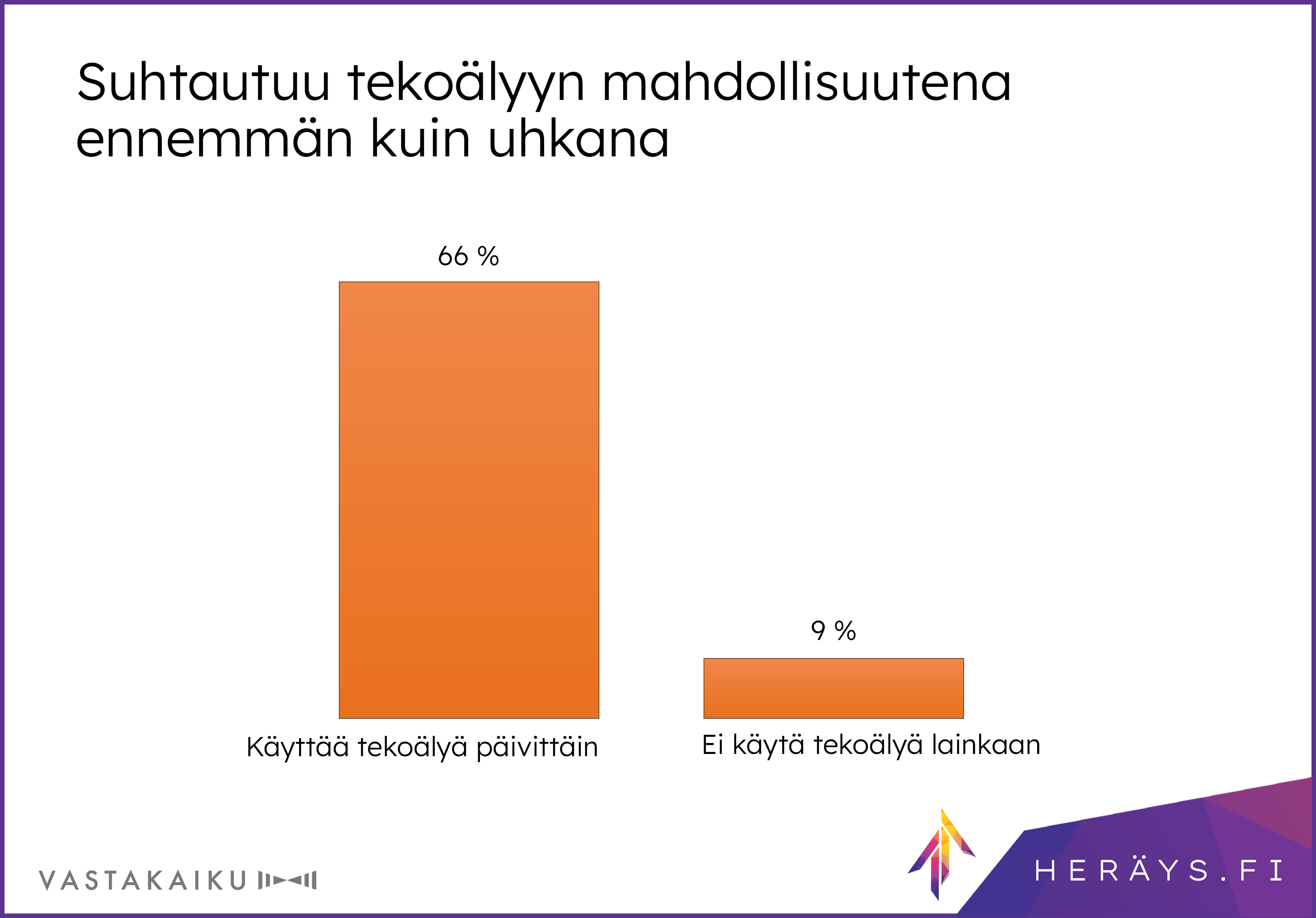 Suhtautuu tekoälyyn mahdollisuutena ennemmän kuin uhkana

66 %

9 %

Käyttää tekoälyä päivittäin

Ei käytä tekoälyä lainkaan

VASTAKAIKU

HERÄYS.FI